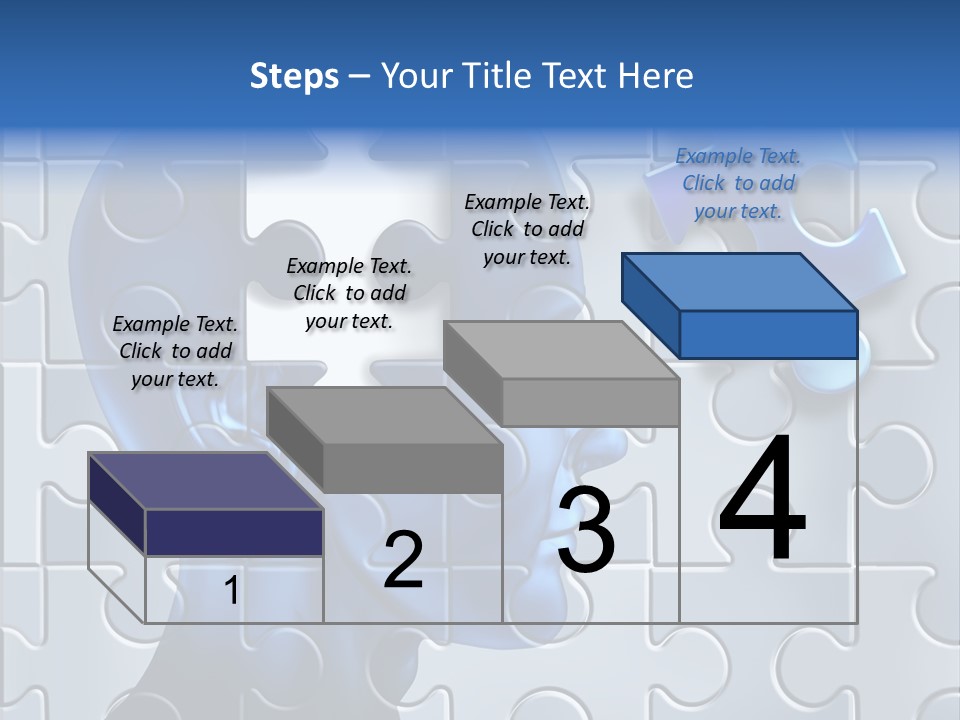 Steps – Your Title Text Here

Example Text. Click to add your text.

Example Text. Click to add your text.

Example Text. Click to add your text.

Example Text. Click to add your text.

1

2

3

4